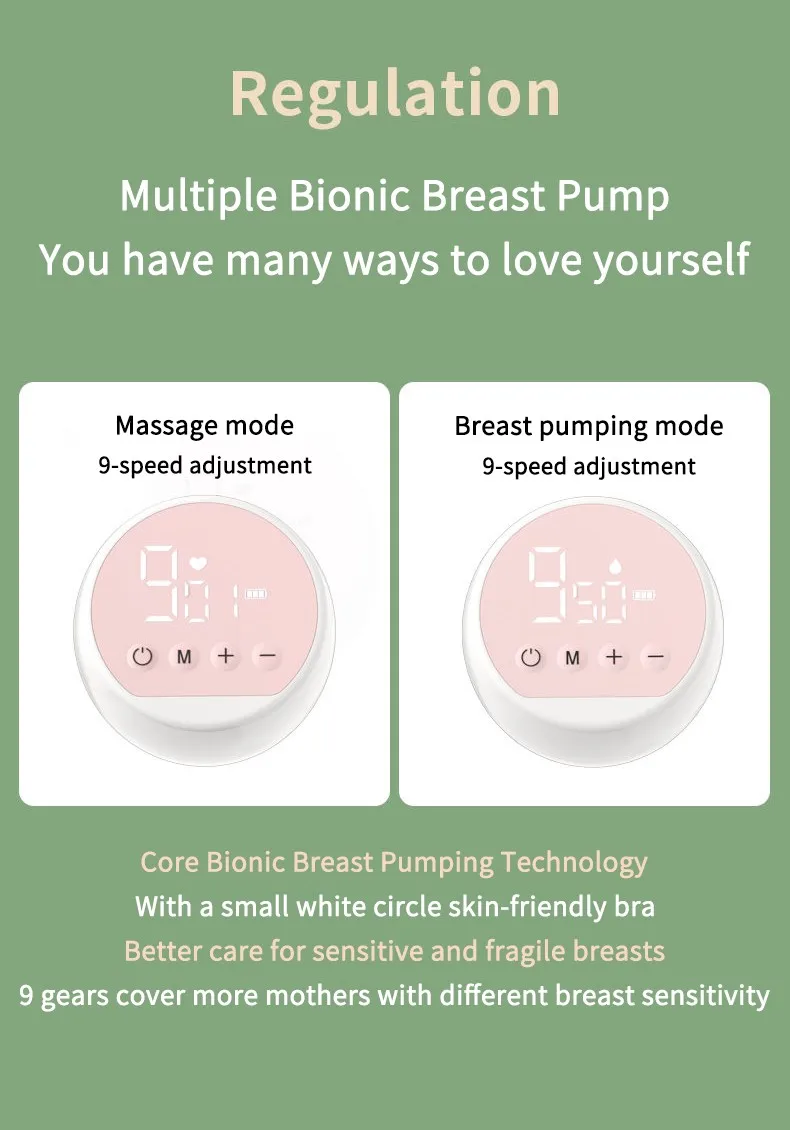 Regulation

Multiple Bionic Breast Pump
You have many ways to love yourself

Massage mode
9-speed adjustment

9 01

M + −

Breast pumping mode
9-speed adjustment

9 50

M + −

Core Bionic Breast Pumping Technology
With a small white circle skin-friendly bra
Better care for sensitive and fragile breasts
9 gears cover more mothers with different breast sensitivity